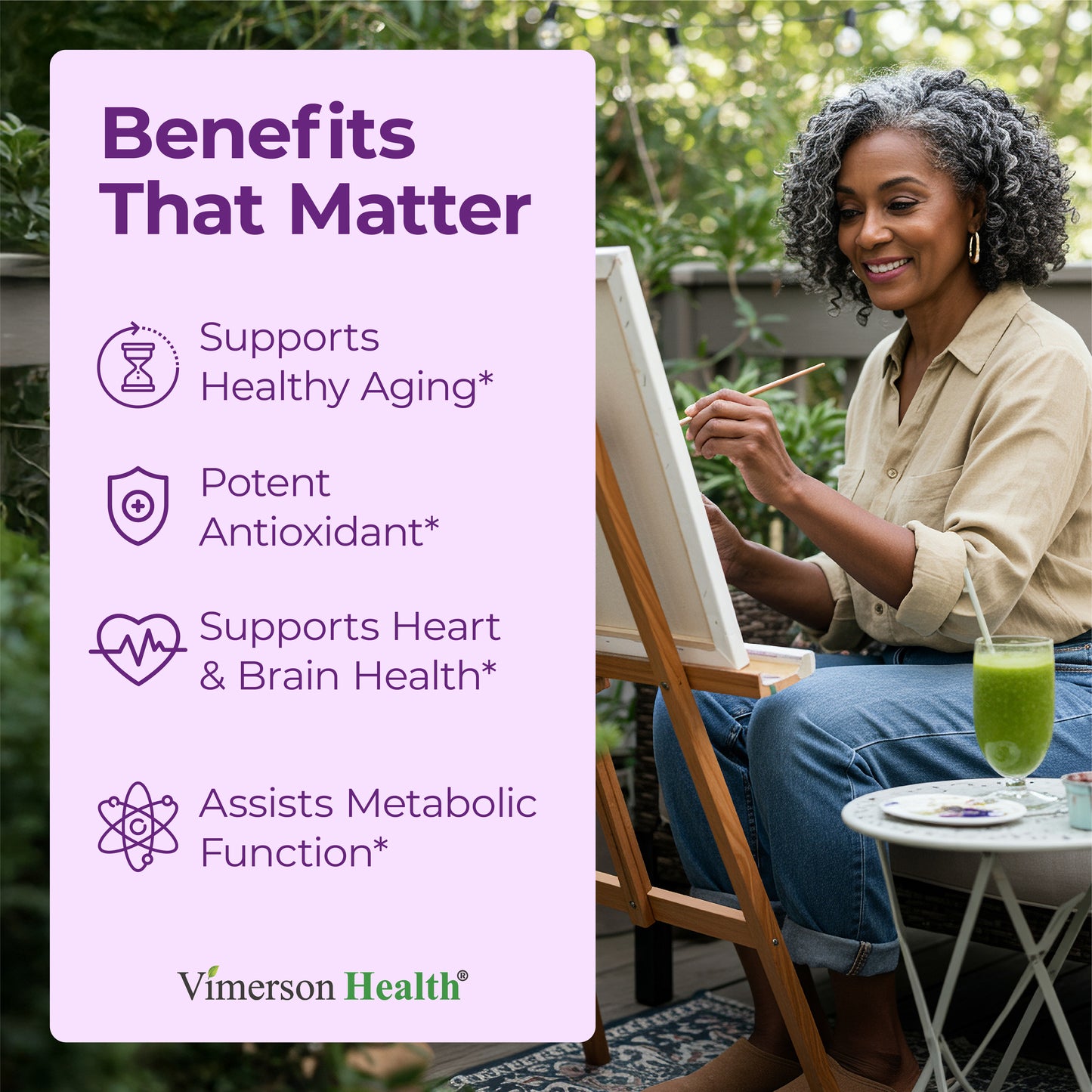 Benefits That Matter

Supports Healthy Aging*

Potent Antioxidant*

Supports Heart & Brain Health*

Assists Metabolic Function*

Vimerson Health®